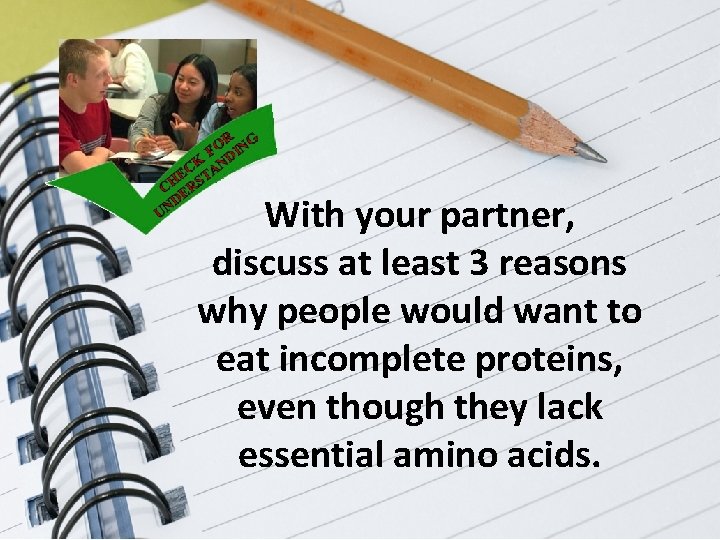 CHECK FOR UNDERSTANDING

With your partner, discuss at least 3 reasons why people would want to eat incomplete proteins, even though they lack essential amino acids.